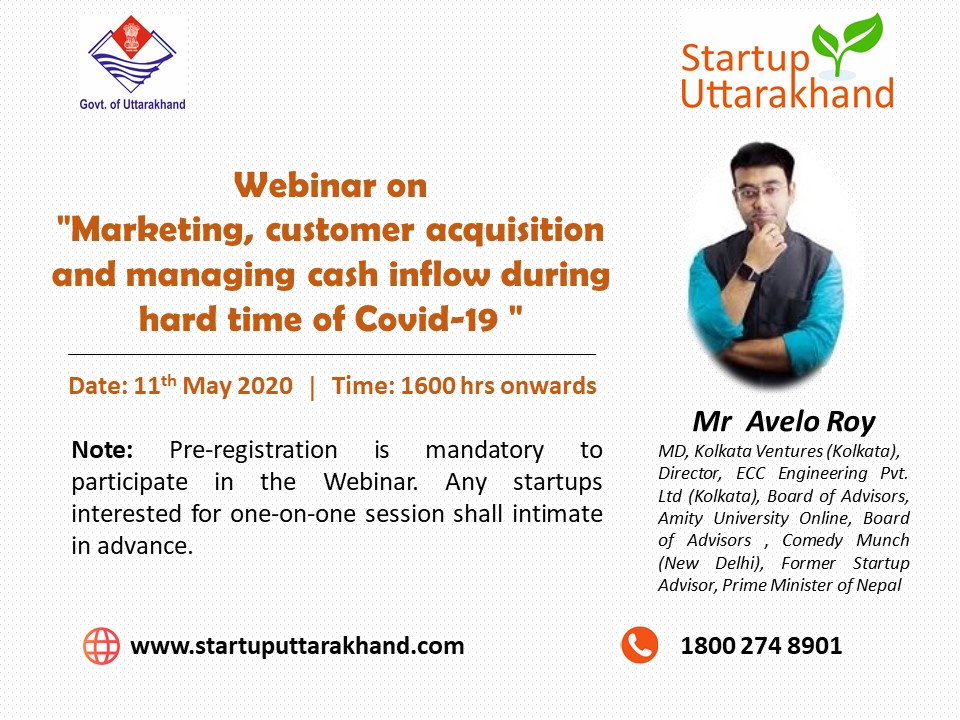 Govt. of Uttarakhand

Startup Uttarakhand

Webinar on
"Marketing, customer acquisition and managing cash inflow during hard time of Covid-19 "

Date: 11$^{th}$ May 2020 | Time: 1600 hrs onwards

Note: Pre-registration is mandatory to participate in the Webinar. Any startups interested for one-on-one session shall intimate in advance.

Mr Avelo Roy

MD, Kolkata Ventures (Kolkata), Director, ECC Engineering Pvt. Ltd (Kolkata), Board of Advisors, Amity University Online, Board of Advisors , Comedy Munch (New Delhi), Former Startup Advisor, Prime Minister of Nepal

www.startuputtarakhand.com

1800 274 8901